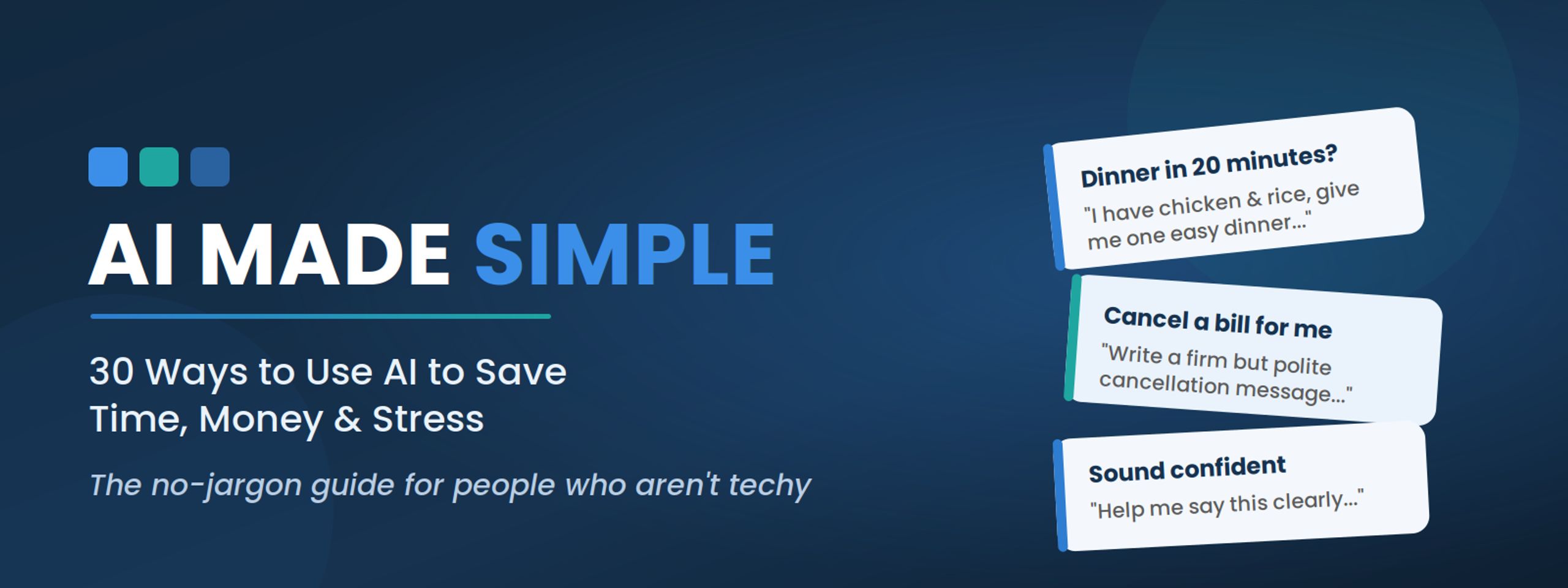 AI MADE SIMPLE

30 Ways to Use AI to Save Time, Money & Stress

The no-jargon guide for people who aren't techy

Dinner in 20 minutes?
"I have chicken & rice, give me one easy dinner..."

Cancel a bill for me
"Write a firm but polite cancellation message..."

Sound confident
"Help me say this clearly..."